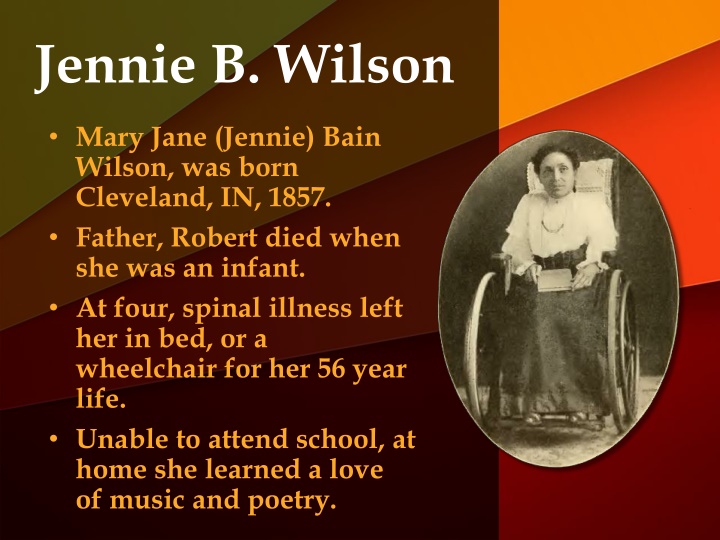 Jennie B. Wilson

• Mary Jane (Jennie) Bain Wilson, was born Cleveland, IN, 1857.

• Father, Robert died when she was an infant.

• At four, spinal illness left her in bed, or a wheelchair for her 56 year life.

• Unable to attend school, at home she learned a love of music and poetry.